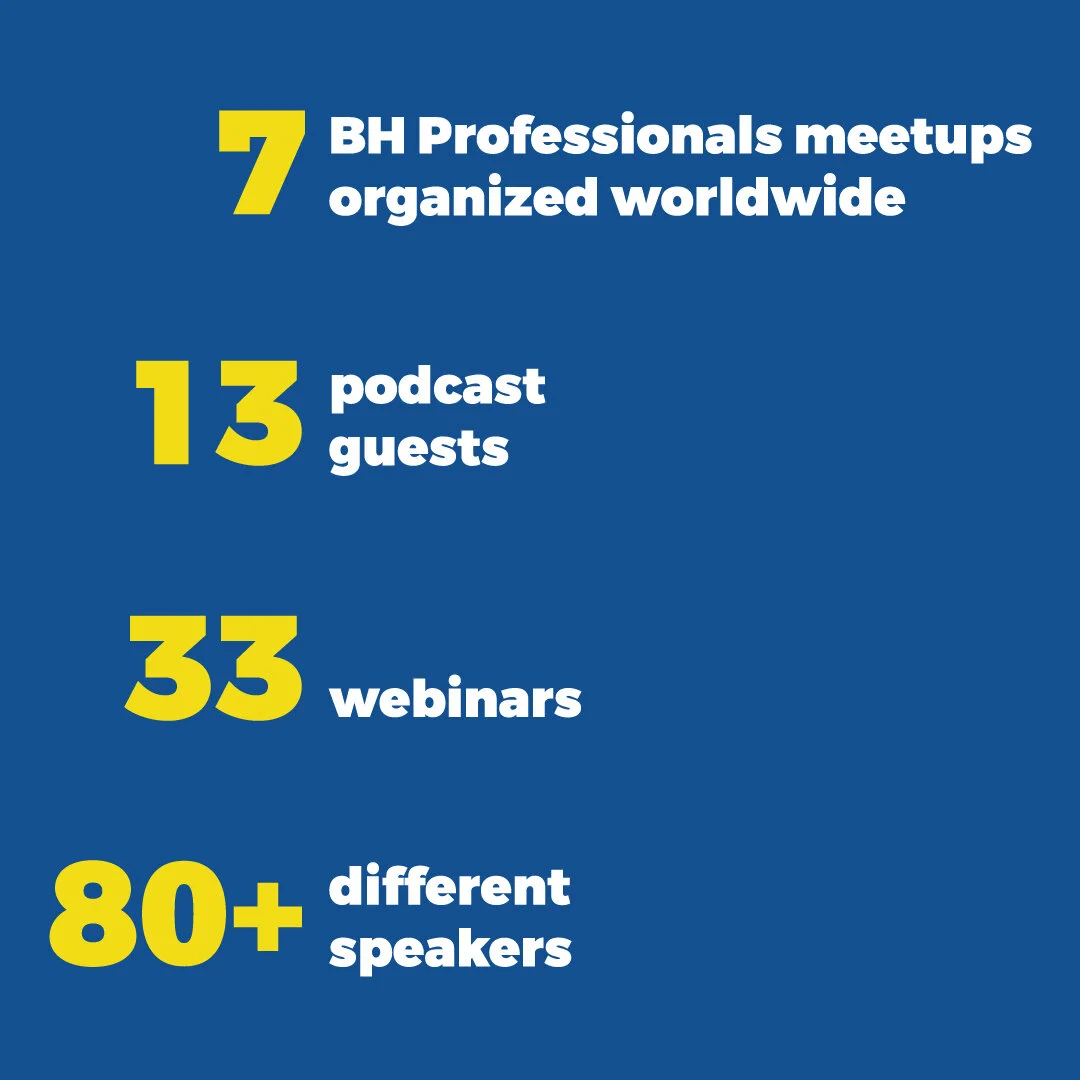 7 BH Professionals meetups organized worldwide

13 podcast guests

33 webinars

80+ different speakers